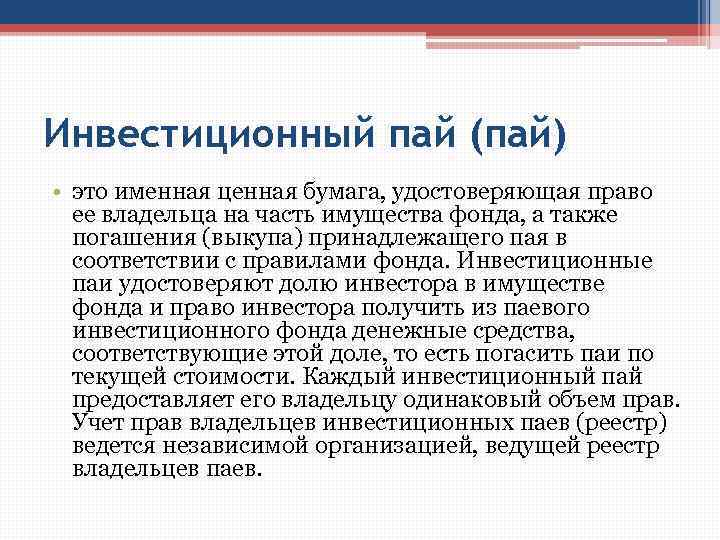 Инвестиционный пай (пай)

• это именная ценная бумага, удостоверяющая право ее владельца на часть имущества фонда, а также погашения (выкупа) принадлежащего пая в соответствии с правилами фонда. Инвестиционные паи удостоверяют долю инвестора в имуществе фонда и право инвестора получить из паевого инвестиционного фонда денежные средства, соответствующие этой доле, то есть погасить паи по текущей стоимости. Каждый инвестиционный пай предоставляет его владельцу одинаковый объем прав. Учет прав владельцев инвестиционных паев (реестр) ведется независимой организацией, ведущей реестр владельцев паев.